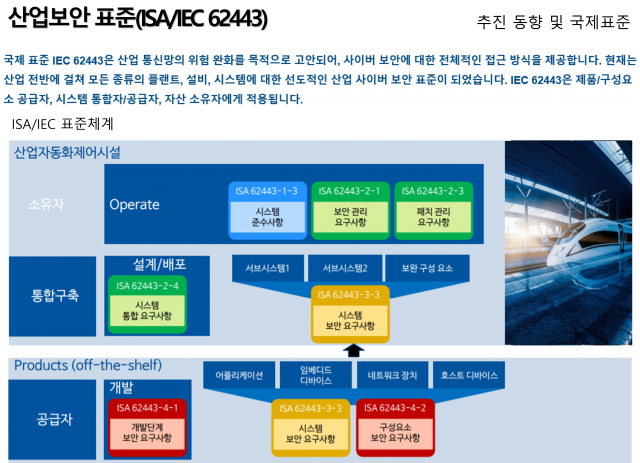 산업보안 표준(ISA/IEC 62443)

추진 동향 및 국제표준

국제 표준 IEC 62443은 산업 통신망의 위험 완화를 목적으로 고안되어, 사이버 보안에 대한 전체적인 접근 방식을 제공합니다. 현재는 산업 전반에 걸쳐 모든 종류의 플랜트, 설비, 시스템에 대한 선도적인 산업 사이버 보안 표준이 되었습니다. IEC 62443은 제품/구성요소 공급자, 시스템 통합자/공급자, 자산 소유자에게 적용됩니다.

ISA/IEC 표준체계

산업자동화제어시설

소유자

Operate

ISA 62443-1-3
시스템 준수사항

ISA 62443-2-1
보안 관리 요구사항

ISA 62443-2-3
패치 관리 요구사항

통합구축

설계/배포

ISA 62443-2-4
시스템 통합 요구사항

서브시스템1

서브시스템2

보안 구성 요소

ISA 62443-3-3
시스템 보안 요구사항

Products (off-the-shelf)

공급자

개발

ISA 62443-4-1
개발단계 보안 요구사항

어플리케이션

임베디드 디바이스

네트워크 장치

호스트 디바이스

ISA 62443-3-3
시스템 보안 요구사항

ISA 62443-4-2
구성요소 보안 요구사항